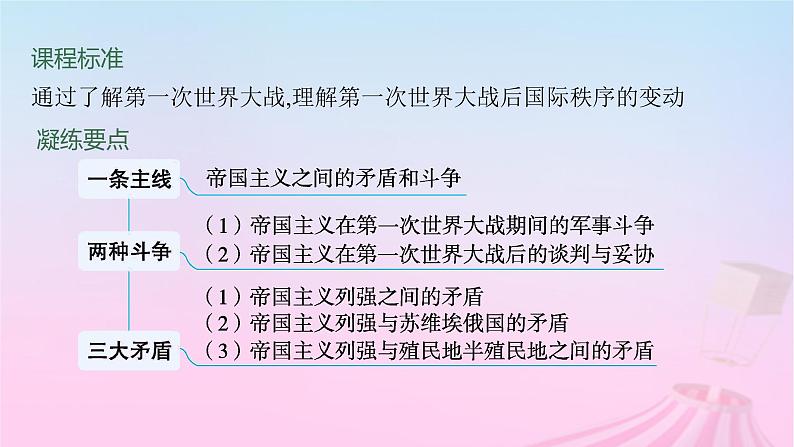 课程标准

通过了解第一次世界大战,理解第一次世界大战后国际秩序的变动

凝练要点

一条主线

帝国主义之间的矛盾和斗争

两种斗争

（1）帝国主义在第一次世界大战期间的军事斗争
（2）帝国主义在第一次世界大战后的谈判与妥协

三大矛盾

（1）帝国主义列强之间的矛盾
（2）帝国主义列强与苏维埃俄国的矛盾
（3）帝国主义列强与殖民地半殖民地之间的矛盾